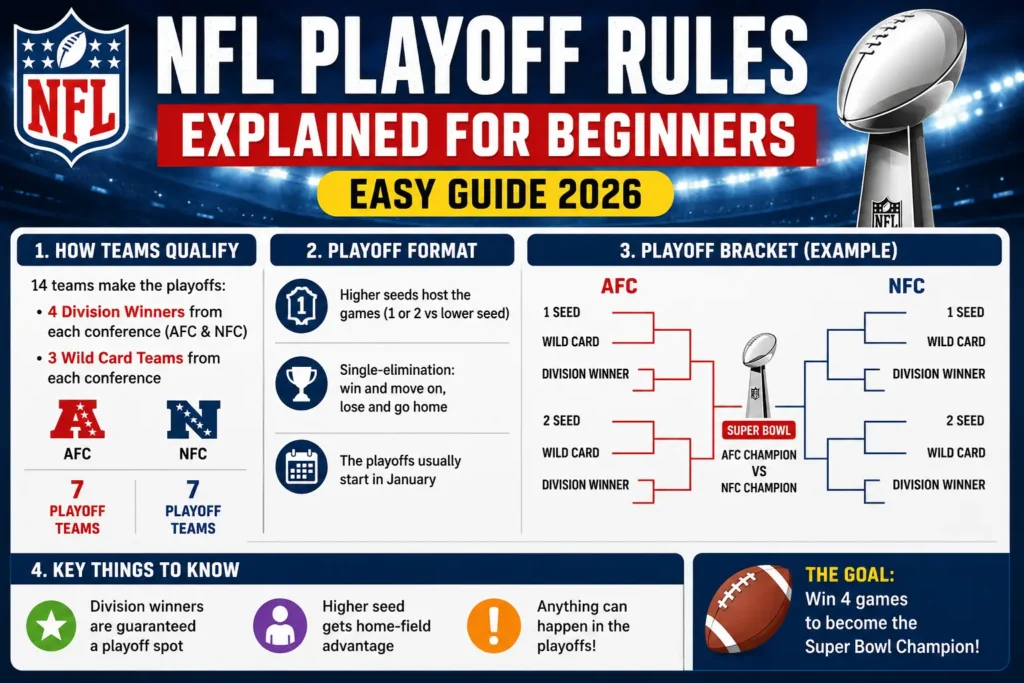 NFL

NFL PLAYOFF RULES

EXPLAINED FOR BEGINNERS

EASY GUIDE 2026

NFL

1. HOW TEAMS QUALIFY

14 teams make the playoffs:

• 4 Division Winners from each conference (AFC & NFC)

• 3 Wild Card Teams from each conference

AFC

NFC

7 PLAYOFF TEAMS

7 PLAYOFF TEAMS

2. PLAYOFF FORMAT

1

Higher seeds host the games (1 or 2 vs lower seed)

Single-elimination: win and move on, lose and go home

The playoffs usually start in January

3. PLAYOFF BRACKET (EXAMPLE)

AFC

1 SEED

WILD CARD

DIVISION WINNER

2 SEED

WILD CARD

DIVISION WINNER

SUPER BOWL

AFC CHAMPION VS NFC CHAMPION

NFC

1 SEED

WILD CARD

DIVISION WINNER

2 SEED

WILD CARD

DIVISION WINNER

4. KEY THINGS TO KNOW

Division winners are guaranteed a playoff spot

Higher seed gets home-field advantage

Anything can happen in the playoffs!

THE GOAL:
Win 4 games to become the Super Bowl Champion!